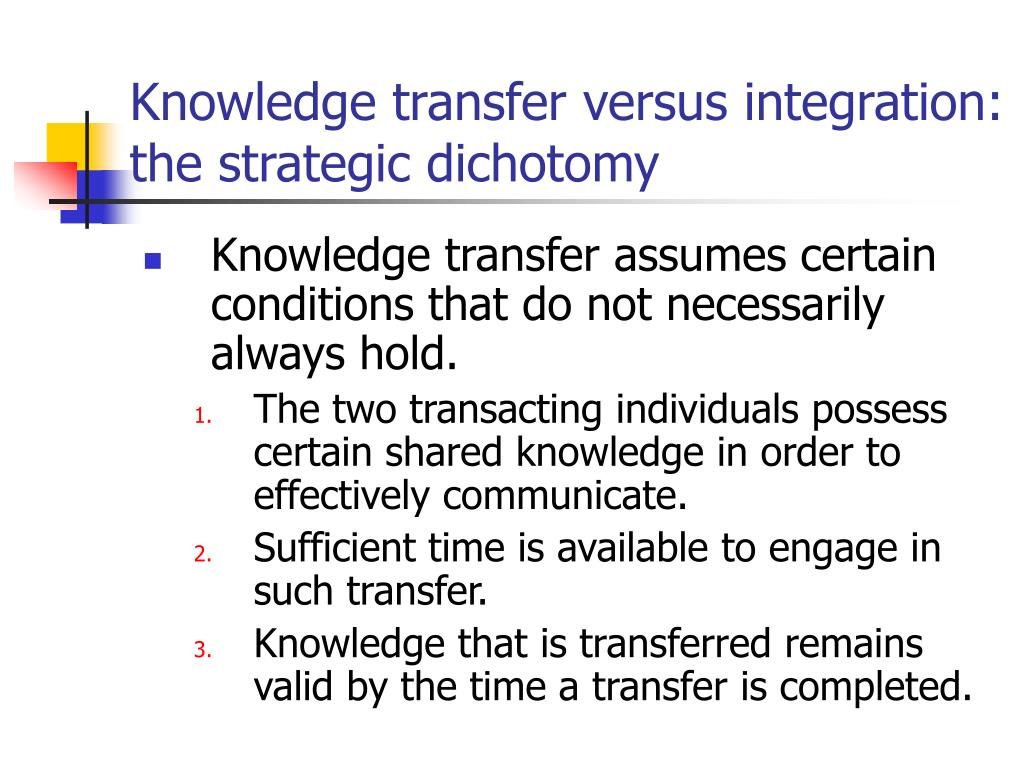 Knowledge transfer versus integration: the strategic dichotomy

Knowledge transfer assumes certain conditions that do not necessarily always hold.

1. The two transacting individuals possess certain shared knowledge in order to effectively communicate.
2. Sufficient time is available to engage in such transfer.
3. Knowledge that is transferred remains valid by the time a transfer is completed.